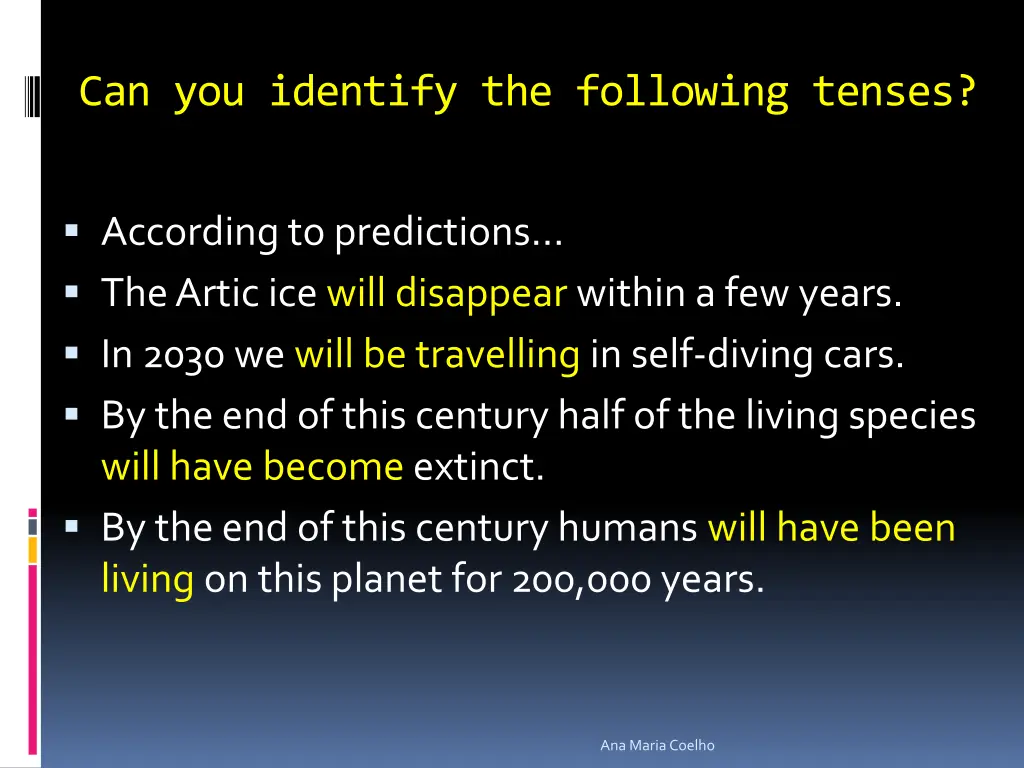 Can you identify the following tenses?

According to predictions…

The Artic ice will disappear within a few years.

In 2030 we will be travelling in self-diving cars.

By the end of this century half of the living species will have become extinct.

By the end of this century humans will have been living on this planet for 200,000 years.

Ana Maria Coelho